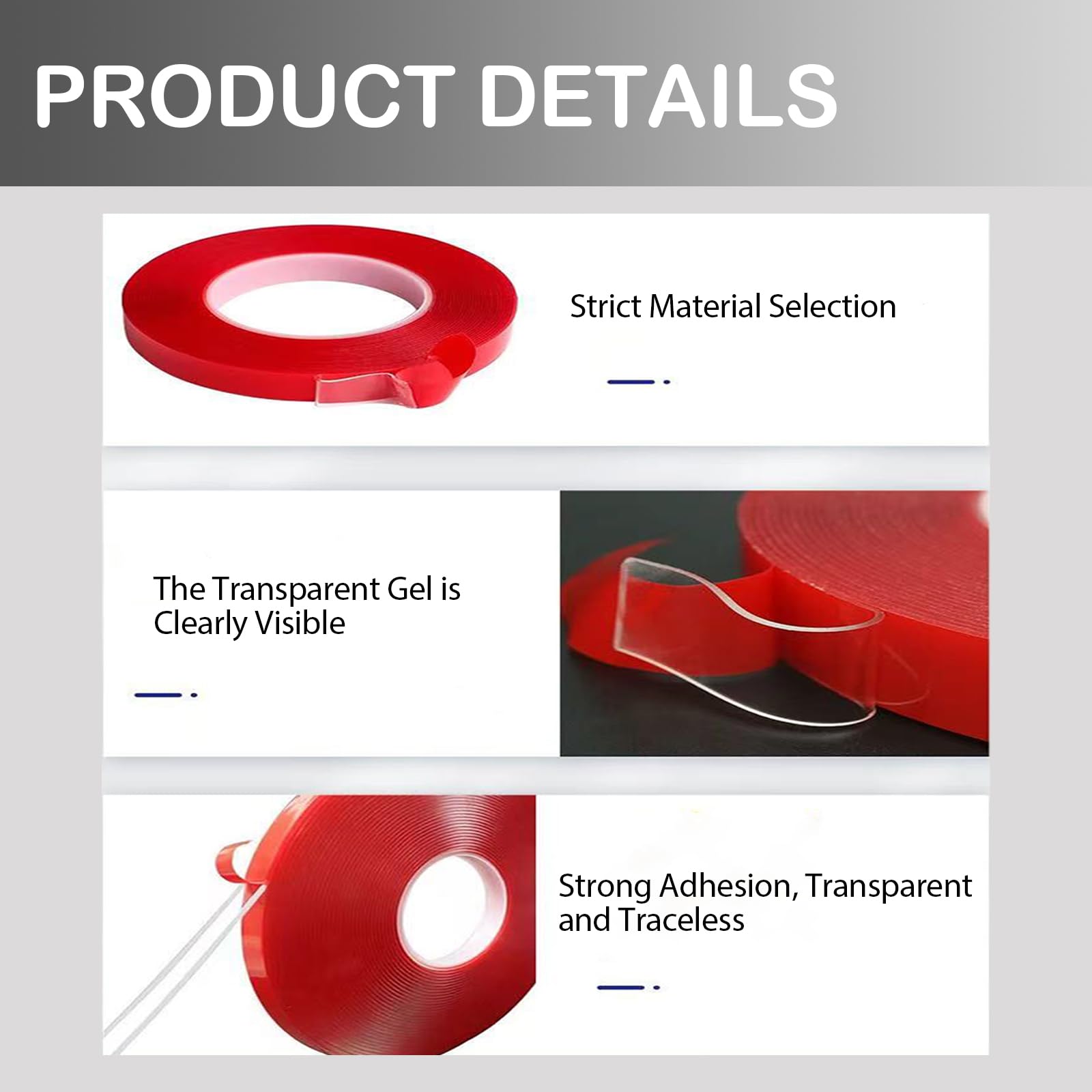 PRODUCT DETAILS

Strict Material Selection

The Transparent Gel is Clearly Visible

Strong Adhesion, Transparent and Traceless